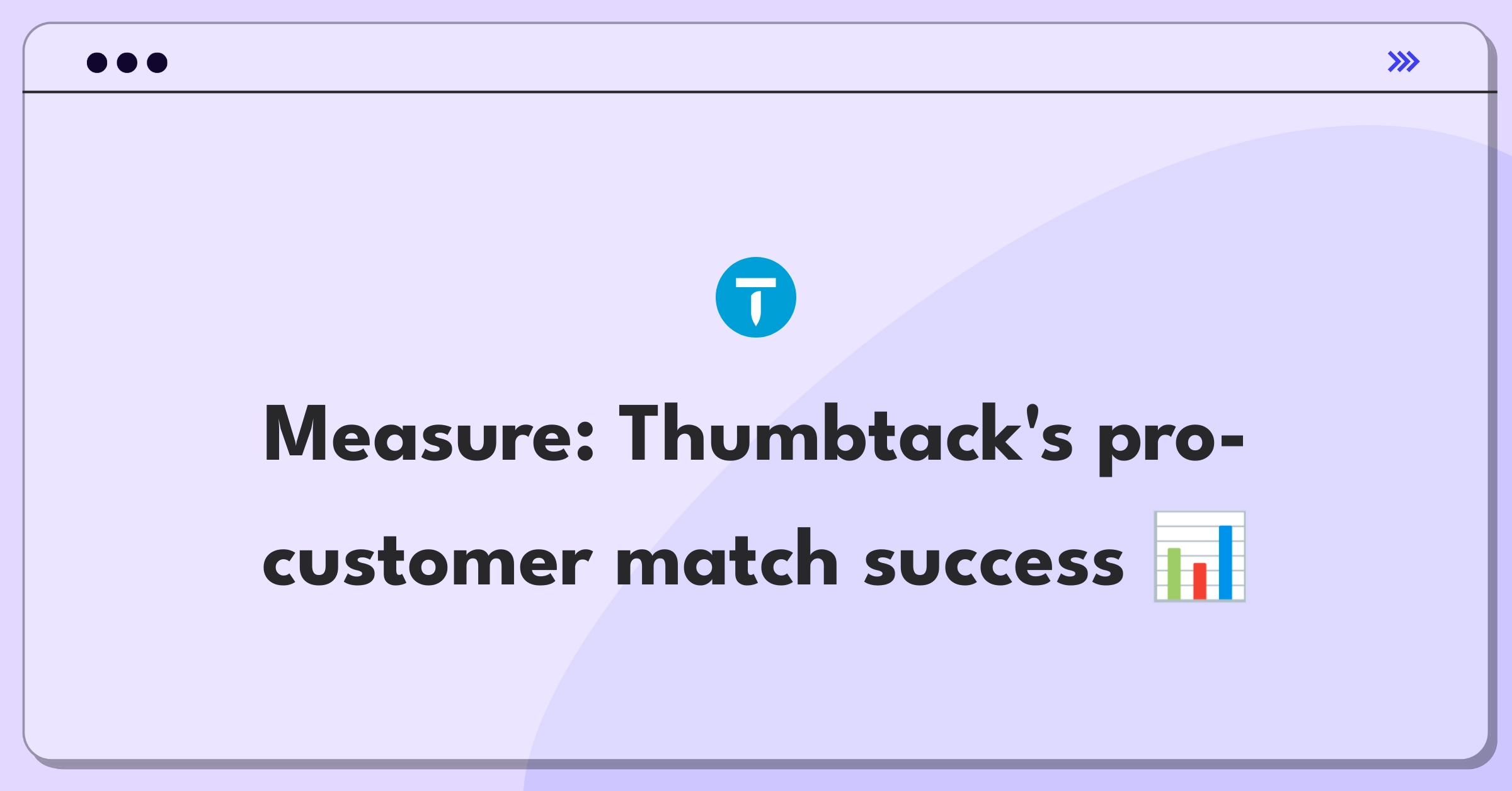 Measure: Thumbtack's pro-customer match success 📊